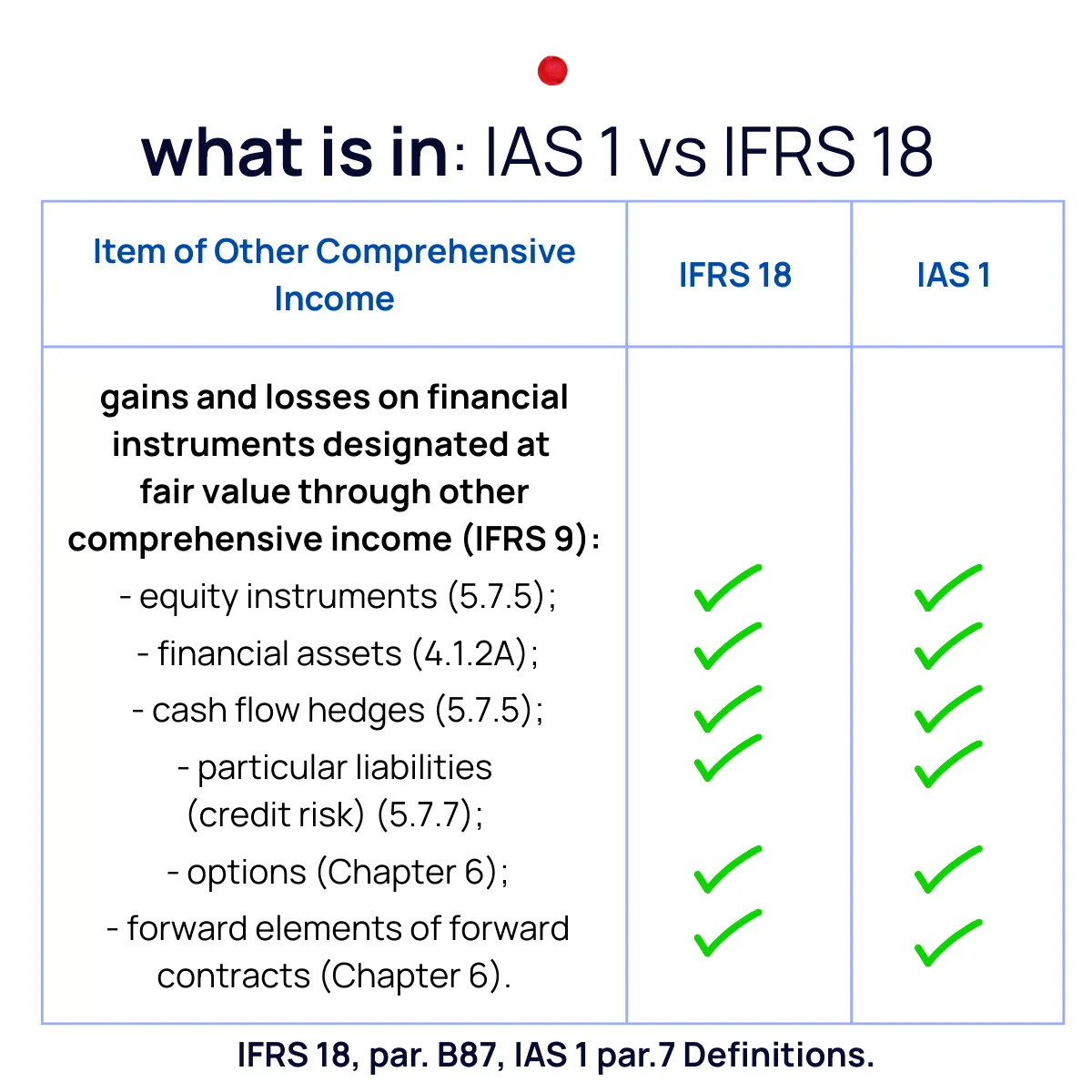 what is in: IAS 1 vs IFRS 18

| Item of Other Comprehensive Income | IFRS 18 | IAS 1 |
|---|---|---|
| gains and losses on financial instruments designated at fair value through other comprehensive income (IFRS 9): | | |
| - equity instruments (5.7.5); | ✓ | ✓ |
| - financial assets (4.1.2A); | ✓ | ✓ |
| - cash flow hedges (5.7.5); | ✓ | ✓ |
| - particular liabilities (credit risk) (5.7.7); | ✓ | ✓ |
| - options (Chapter 6); | ✓ | ✓ |
| - forward elements of forward contracts (Chapter 6). | ✓ | ✓ |

IFRS 18, par. B87, IAS 1 par.7 Definitions.